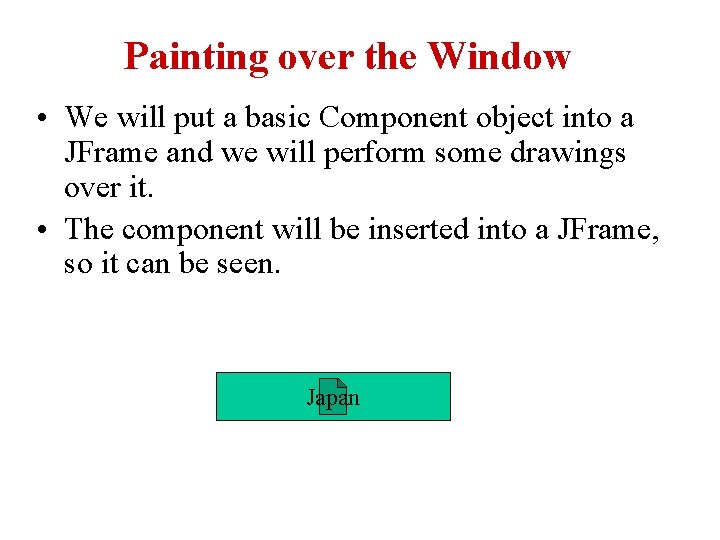 Painting over the Window

• We will put a basic Component object into a JFrame and we will perform some drawings over it.

• The component will be inserted into a JFrame, so it can be seen.

Japan